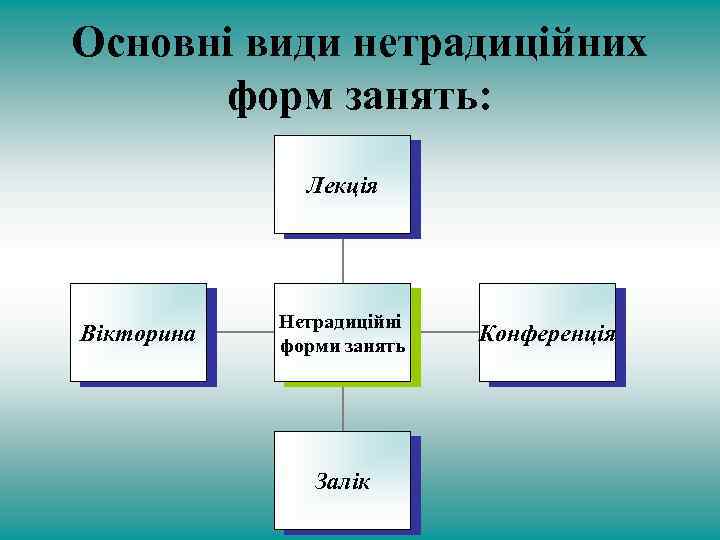 Основні види нетрадиційних форм занять:

Лекція

Вікторина

Нетрадиційні форми занять

Конференція

Залік